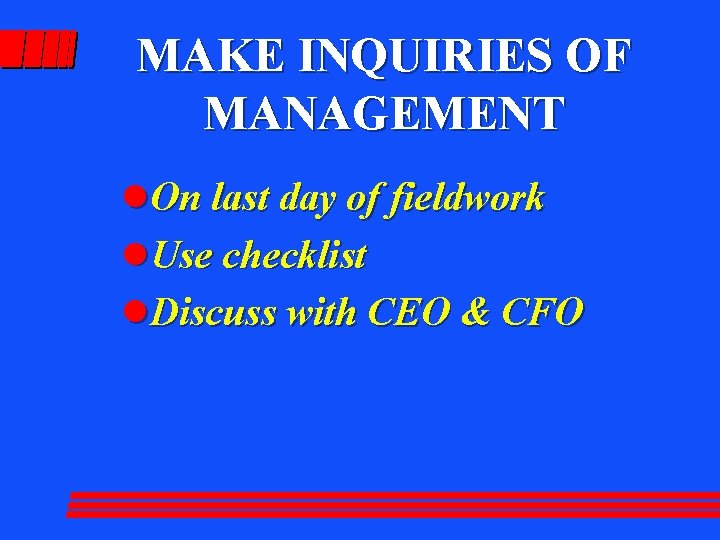 MAKE INQUIRIES OF MANAGEMENT

• On last day of fieldwork
• Use checklist
• Discuss with CEO & CFO